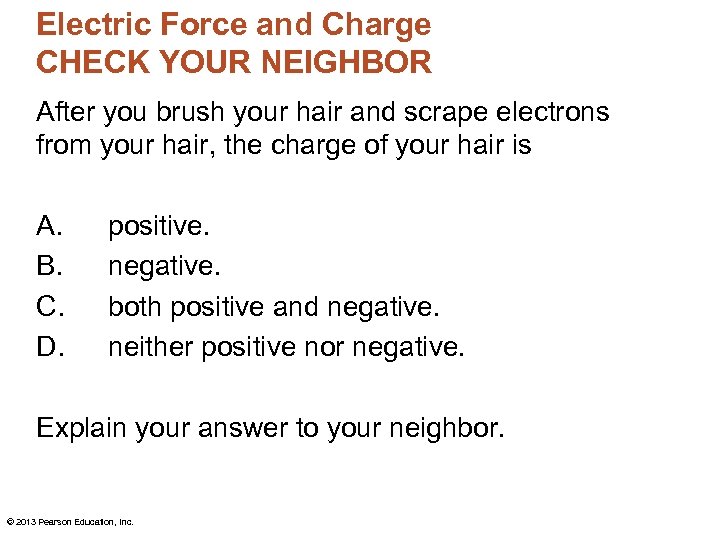 Electric Force and Charge
CHECK YOUR NEIGHBOR

After you brush your hair and scrape electrons from your hair, the charge of your hair is

A. positive.
B. negative.
C. both positive and negative.
D. neither positive nor negative.

Explain your answer to your neighbor.

© 2013 Pearson Education, Inc.